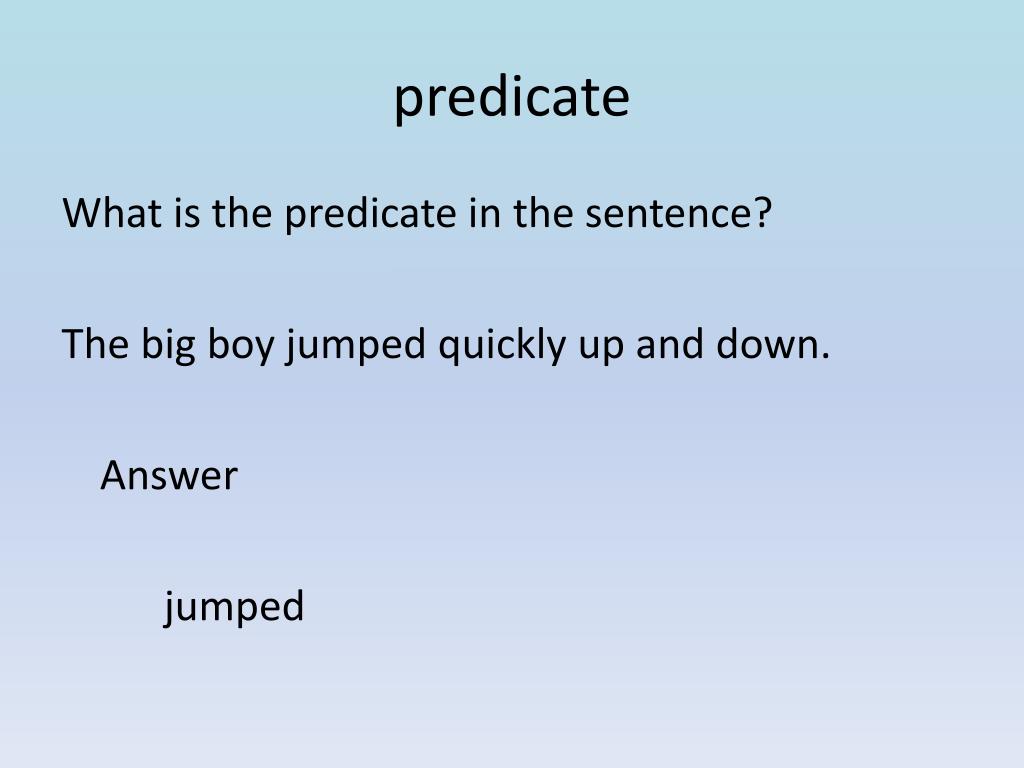 predicate

What is the predicate in the sentence?

The big boy jumped quickly up and down.

Answer

jumped